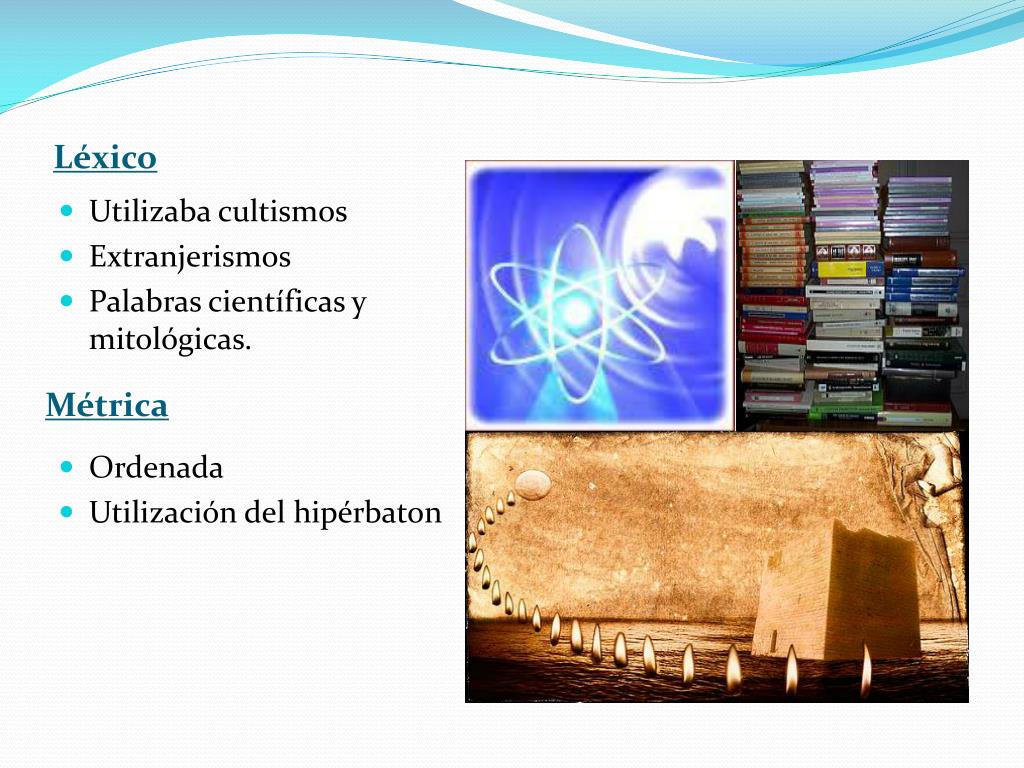 Léxico

- Utilizaba cultismos
- Extranjerismos
- Palabras científicas y mitológicas.

Métrica

- Ordenada
- Utilización del hipérbaton